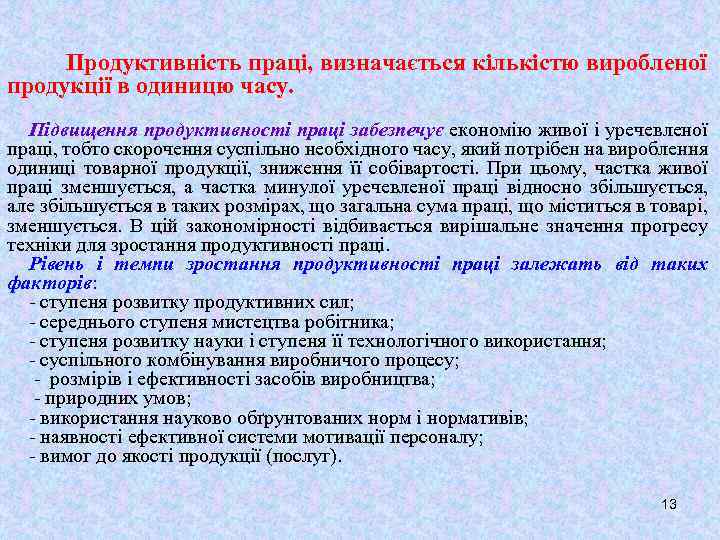 Продуктивність праці, визначається кількістю виробленої продукції в одиницю часу.

Підвищення продуктивності праці забезпечує економію живої і уречевленої праці, тобто скорочення суспільно необхідного часу, який потрібен на вироблення одиниці товарної продукції, зниження її собівартості. При цьому, частка живої праці зменшується, а частка минулої уречевленої праці відносно збільшується, але збільшується в таких розмірах, що загальна сума праці, що міститься в товарі, зменшується. В цій закономірності відбивається вирішальне значення прогресу техніки для зростання продуктивності праці.
Рівень і темпи зростання продуктивності праці залежать від таких факторів:
- ступеня розвитку продуктивних сил;
- середнього ступеня мистецтва робітника;
- ступеня розвитку науки і ступеня її технологічного використання;
- суспільного комбінування виробничого процесу;
- розмірів і ефективності засобів виробництва;
- природних умов;
- використання науково обґрунтованих норм і нормативів;
- наявності ефективної системи мотивації персоналу;
- вимог до якості продукції (послуг).

13